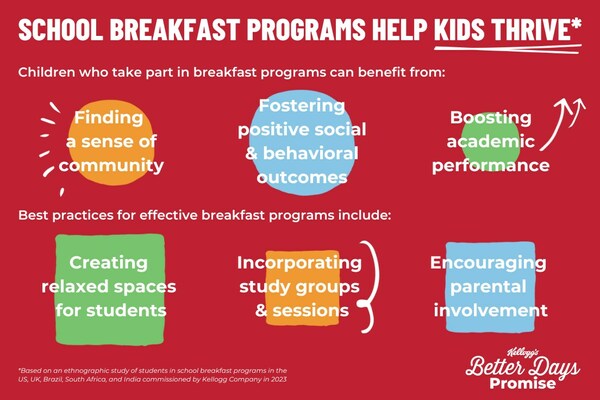 SCHOOL BREAKFAST PROGRAMS HELP KIDS THRIVE*

Children who take part in breakfast programs can benefit from:

Finding a sense of community

Fostering positive social & behavioral outcomes

Boosting academic performance

Best practices for effective breakfast programs include:

Creating relaxed spaces for students

Incorporating study groups & sessions

Encouraging parental involvement

*Based on an ethnographic study of students in school breakfast programs in the US, UK, Brazil, South Africa, and India commissioned by Kellogg Company in 2023

Kellogg's Better Days Promise